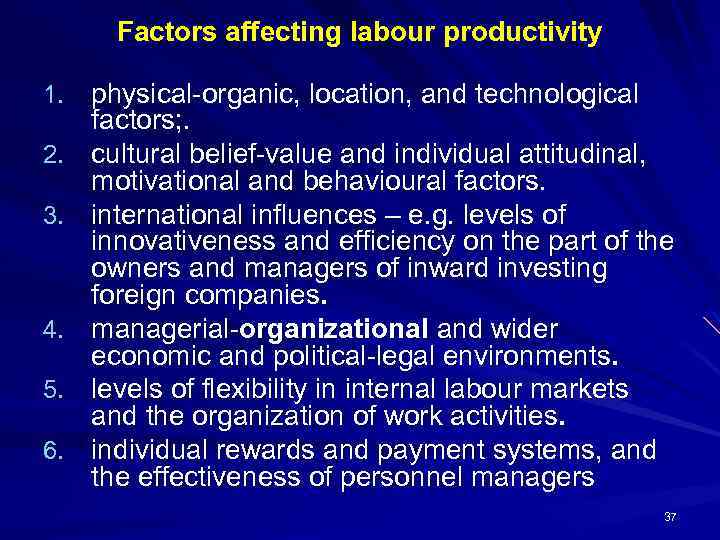 Factors affecting labour productivity

1. physical-organic, location, and technological factors;.
2. cultural belief-value and individual attitudinal, motivational and behavioural factors.
3. international influences – e.g. levels of innovativeness and efficiency on the part of the owners and managers of inward investing foreign companies.
4. managerial-organizational and wider economic and political-legal environments.
5. levels of flexibility in internal labour markets and the organization of work activities.
6. individual rewards and payment systems, and the effectiveness of personnel managers

37